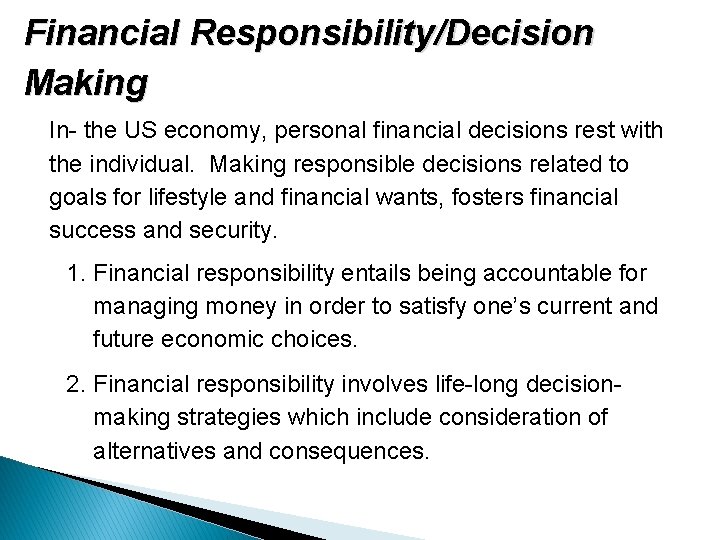 Financial Responsibility/Decision Making

In- the US economy, personal financial decisions rest with the individual.  Making responsible decisions related to goals for lifestyle and financial wants, fosters financial success and security.

1. Financial responsibility entails being accountable for managing money in order to satisfy one's current and future economic choices.

2. Financial responsibility involves life-long decision-making strategies which include consideration of alternatives and consequences.